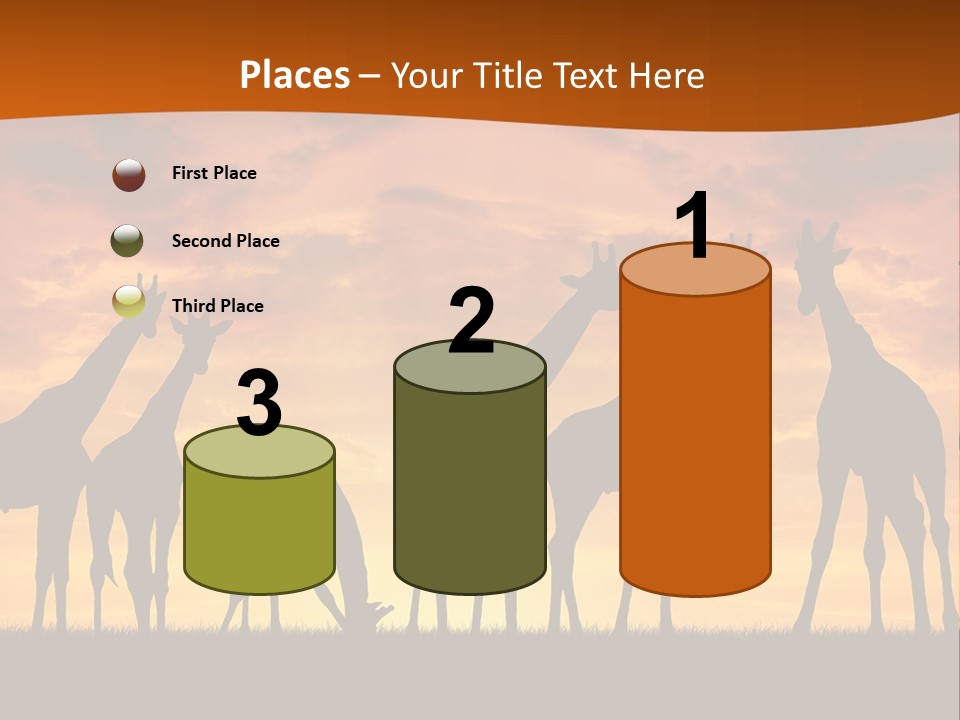 Places – Your Title Text Here

First Place

Second Place

Third Place

3

2

1